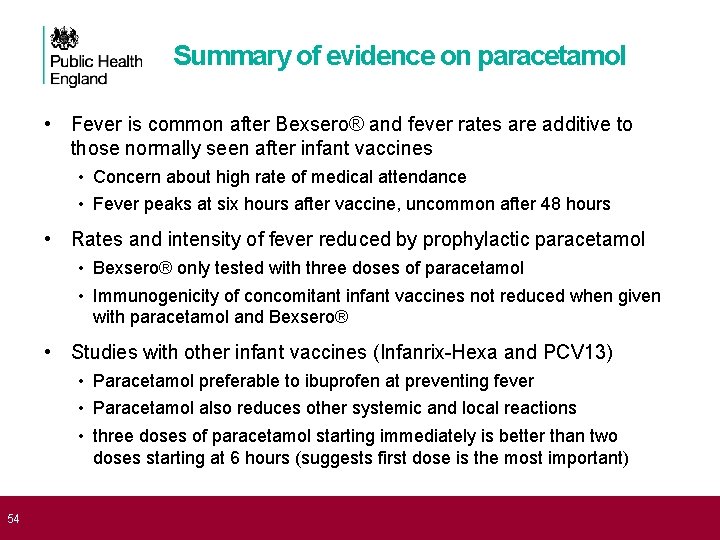 Public Health England

Summary of evidence on paracetamol

• Fever is common after Bexsero® and fever rates are additive to those normally seen after infant vaccines
  • Concern about high rate of medical attendance
  • Fever peaks at six hours after vaccine, uncommon after 48 hours

• Rates and intensity of fever reduced by prophylactic paracetamol
  • Bexsero® only tested with three doses of paracetamol
  • Immunogenicity of concomitant infant vaccines not reduced when given with paracetamol and Bexsero®

• Studies with other infant vaccines (Infanrix-Hexa and PCV13)
  • Paracetamol preferable to ibuprofen at preventing fever
  • Paracetamol also reduces other systemic and local reactions
  • three doses of paracetamol starting immediately is better than two doses starting at 6 hours (suggests first dose is the most important)

54